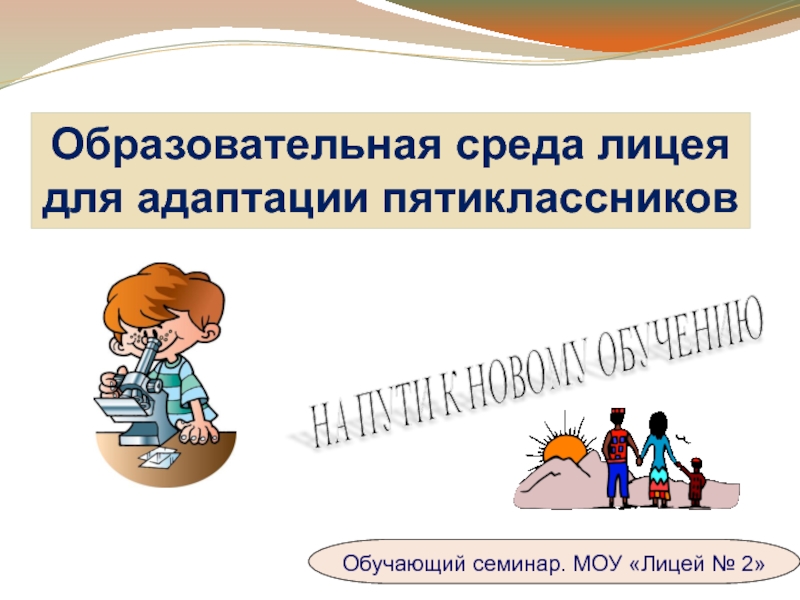 Образовательная среда лицея для адаптации пятиклассников

НА ПУТИ К НОВОМУ ОБУЧЕНИЮ

Обучающий семинар. МОУ «Лицей № 2»